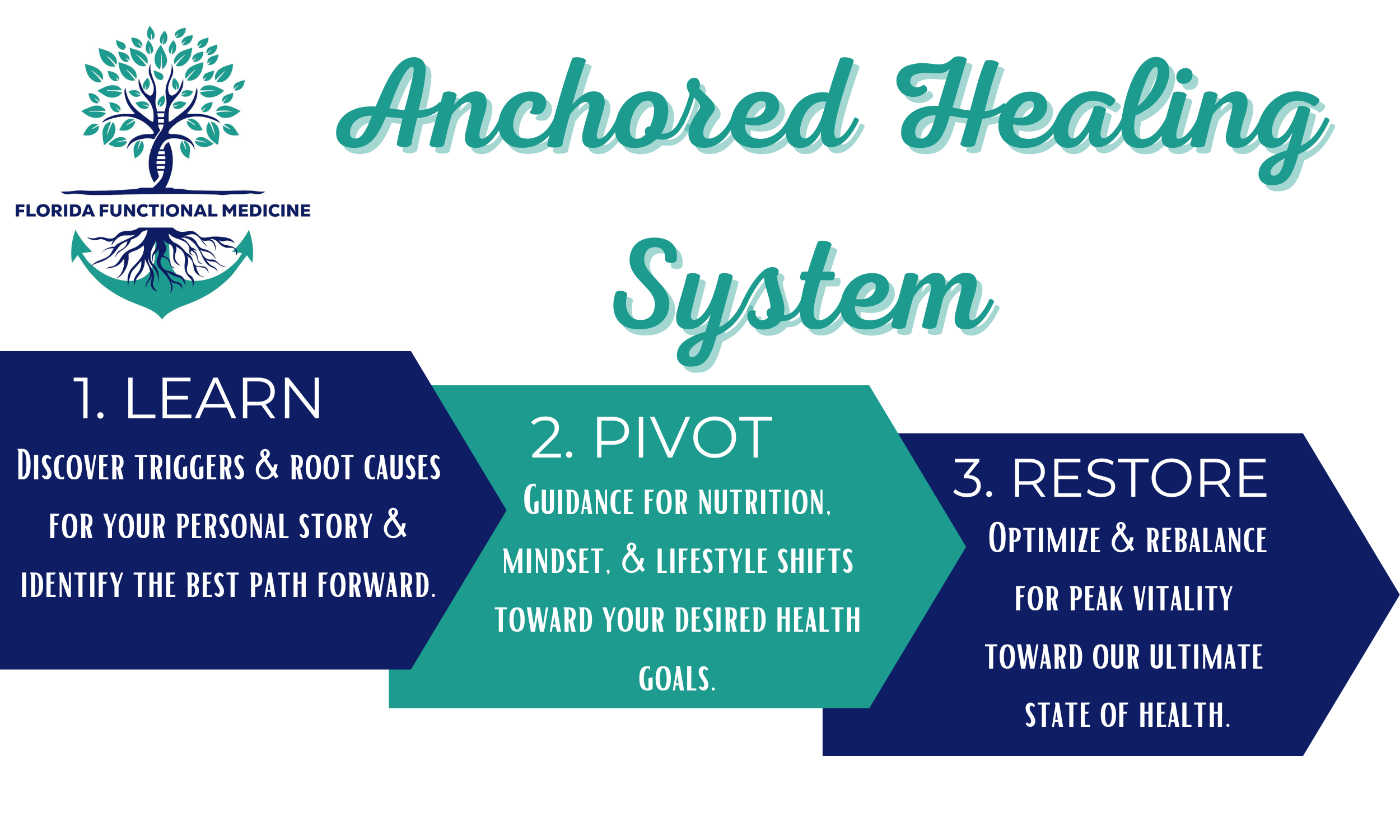 FLORIDA FUNCTIONAL MEDICINE

Anchored Healing System

1. LEARN
Discover triggers & root causes for your personal story & identify the best path forward.

2. PIVOT
Guidance for nutrition, mindset, & lifestyle shifts toward your desired health goals.

3. RESTORE
Optimize & rebalance for peak vitality toward our ultimate state of health.